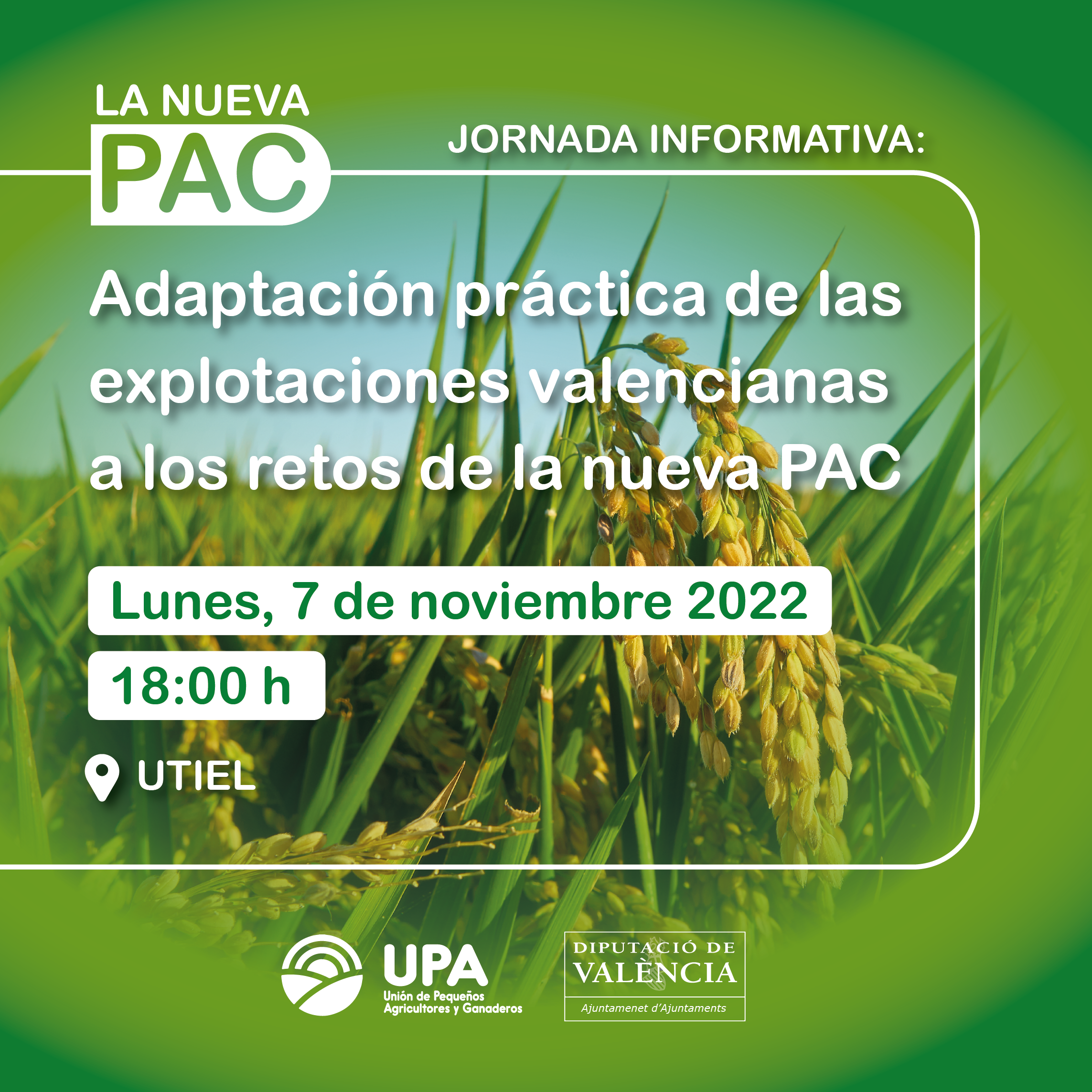 LA NUEVA
PAC

JORNADA INFORMATIVA:

Adaptación práctica de las explotaciones valencianas a los retos de la nueva PAC

Lunes, 7 de noviembre 2022

18:00 h

UTIEL

UPA
Unión de Pequeños Agricultores y Ganaderos

DIPUTACIÓ DE
VALÈNCIA
Ajuntamenet d'Ajuntaments